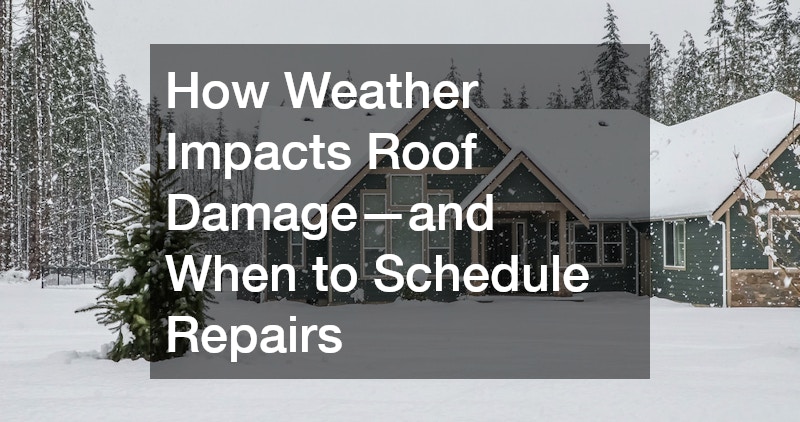 How Weather Impacts Roof Damage—and When to Schedule Repairs